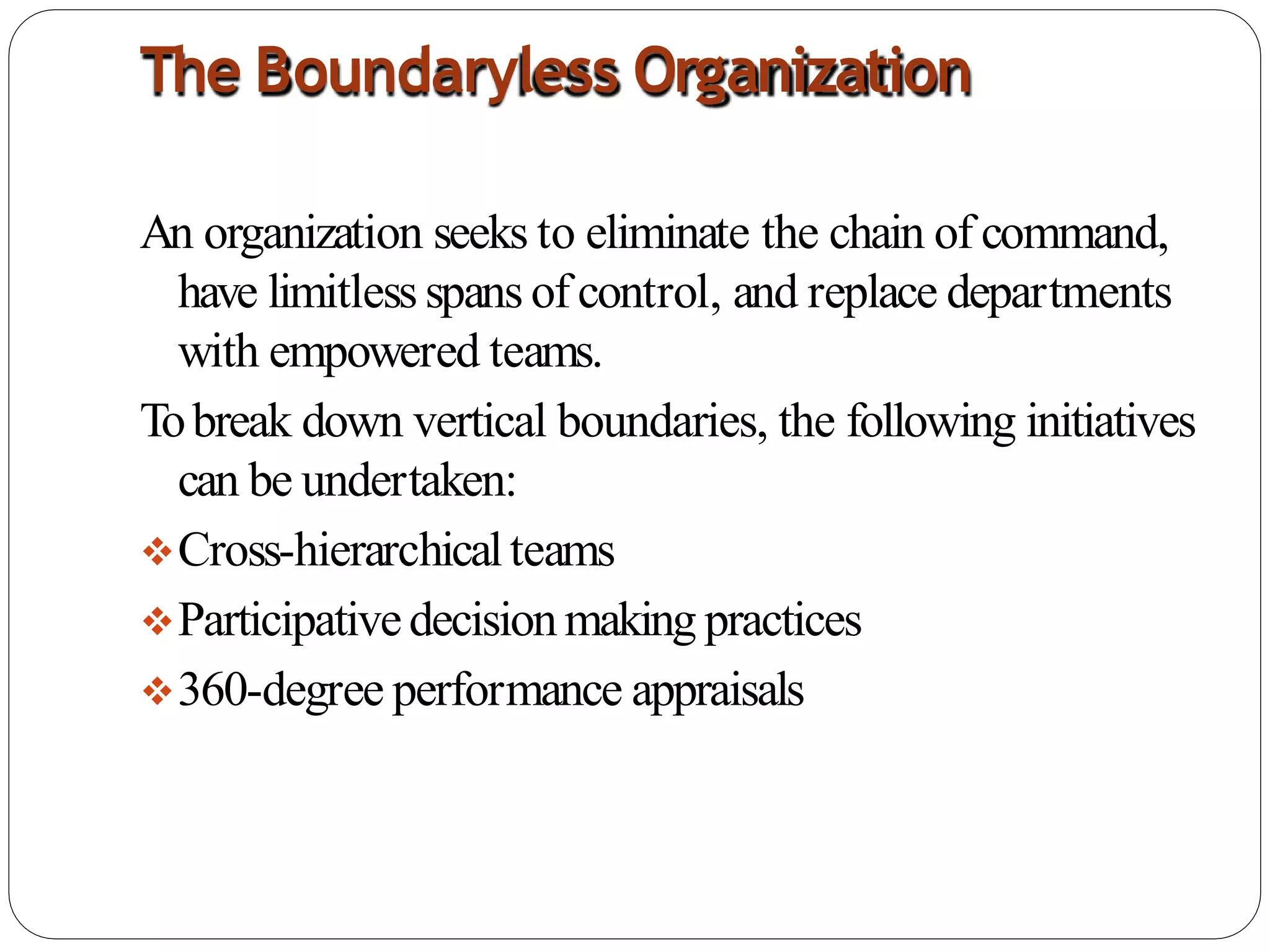 The Boundaryless Organization

An organization seeks to eliminate the chain of command, have limitless spans of control, and replace departments with empowered teams.

To break down vertical boundaries, the following initiatives can be undertaken:

❖ Cross-hierarchical teams

❖ Participative decision making practices

❖ 360-degree performance appraisals